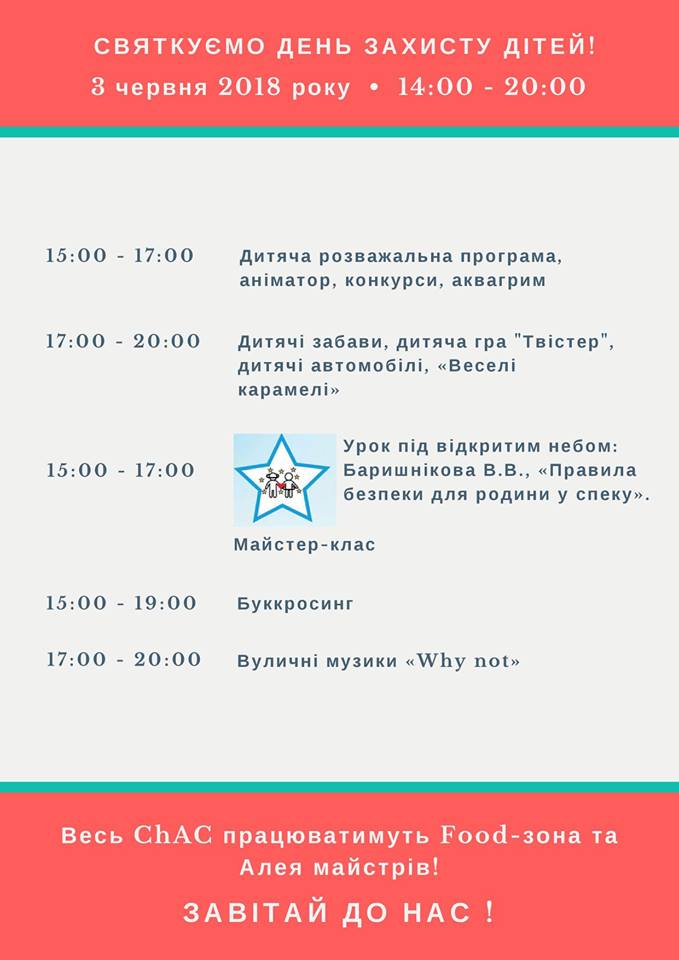 СВЯТКУЄМО ДЕНЬ ЗАХИСТУ ДІТЕЙ!
3 червня 2018 року • 14:00 - 20:00

15:00 - 17:00 Дитяча розважальна програма, аніматор, конкурси, аквагрим

17:00 - 20:00 Дитячі забави, дитяча гра "Твістер", дитячі автомобілі, «Веселі карамелі»

15:00 - 17:00 Урок під відкритим небом: Баришнікова В.В., «Правила безпеки для родини у спеку».

Майстер-клас

15:00 - 19:00 Буккросинг

17:00 - 20:00 Вуличні музики «Why not»

Весь ChAC працюватимуть Food-зона та Алея майстрів!

ЗАВІТАЙ ДО НАС !